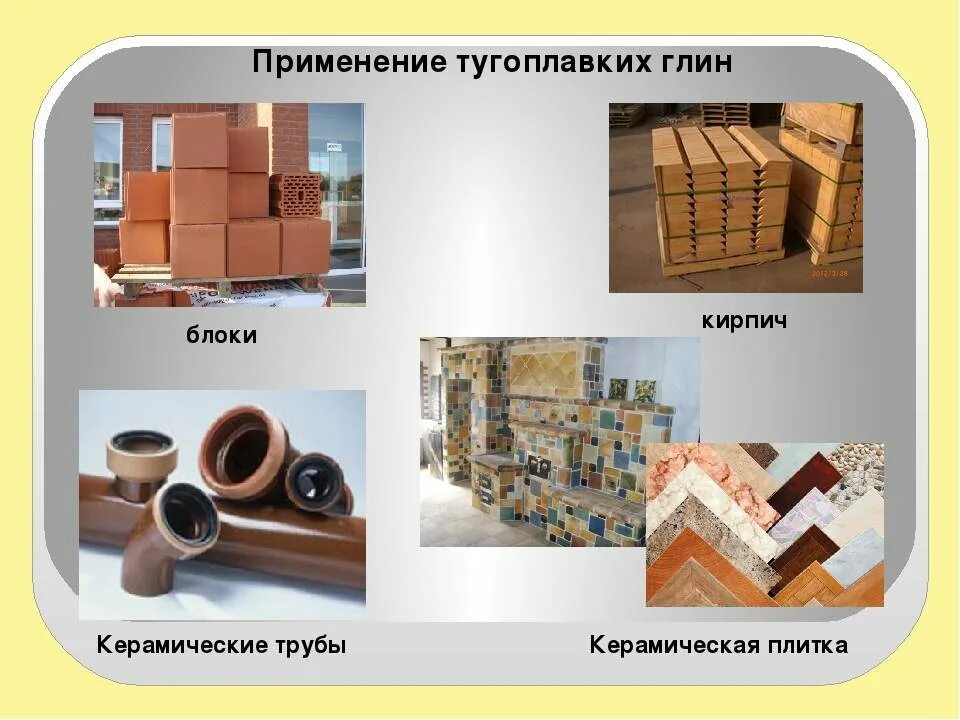 Применение тугоплавких глин

блоки

кирпич

Керамические трубы

Керамическая плитка